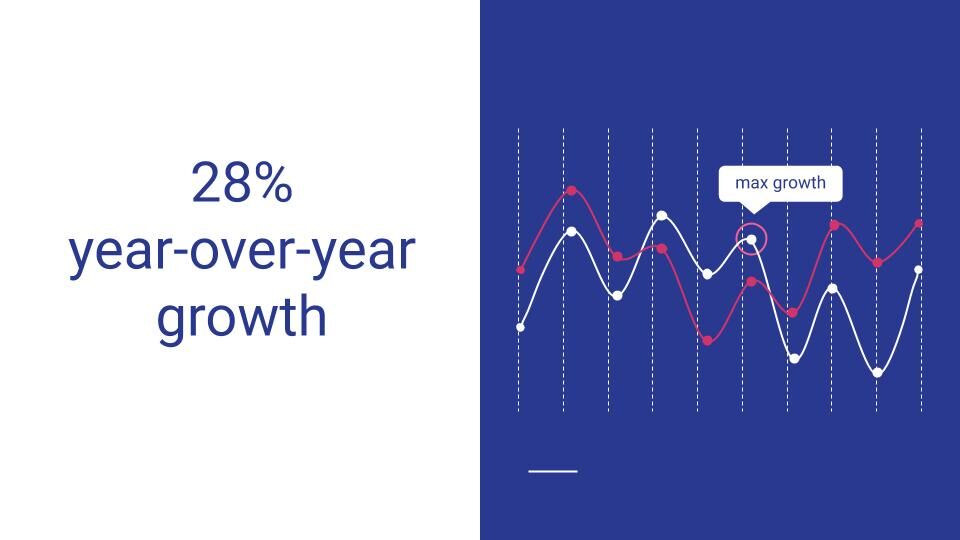 28%
year-over-year
growth

max growth